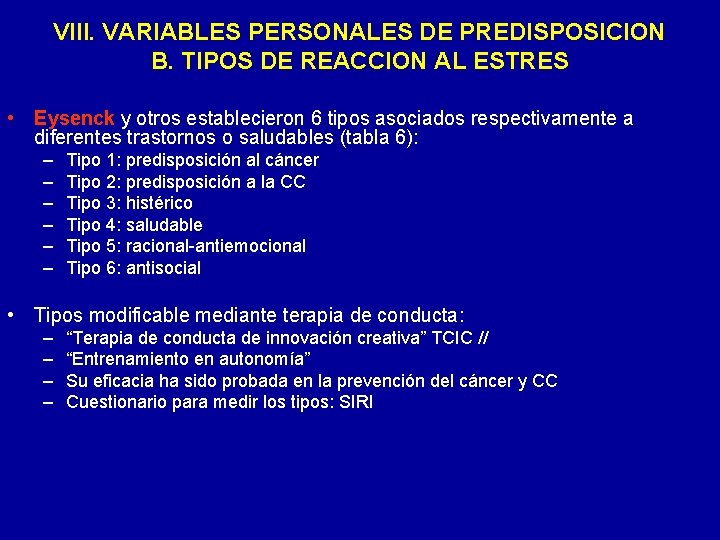 VIII. VARIABLES PERSONALES DE PREDISPOSICION
B. TIPOS DE REACCION AL ESTRES

• Eysenck y otros establecieron 6 tipos asociados respectivamente a diferentes trastornos o saludables (tabla 6):
– Tipo 1: predisposición al cáncer
– Tipo 2: predisposición a la CC
– Tipo 3: histérico
– Tipo 4: saludable
– Tipo 5: racional-antiemocional
– Tipo 6: antisocial

• Tipos modificable mediante terapia de conducta:
– “Terapia de conducta de innovación creativa” TCIC //
– “Entrenamiento en autonomía”
– Su eficacia ha sido probada en la prevención del cáncer y CC
– Cuestionario para medir los tipos: SIRI